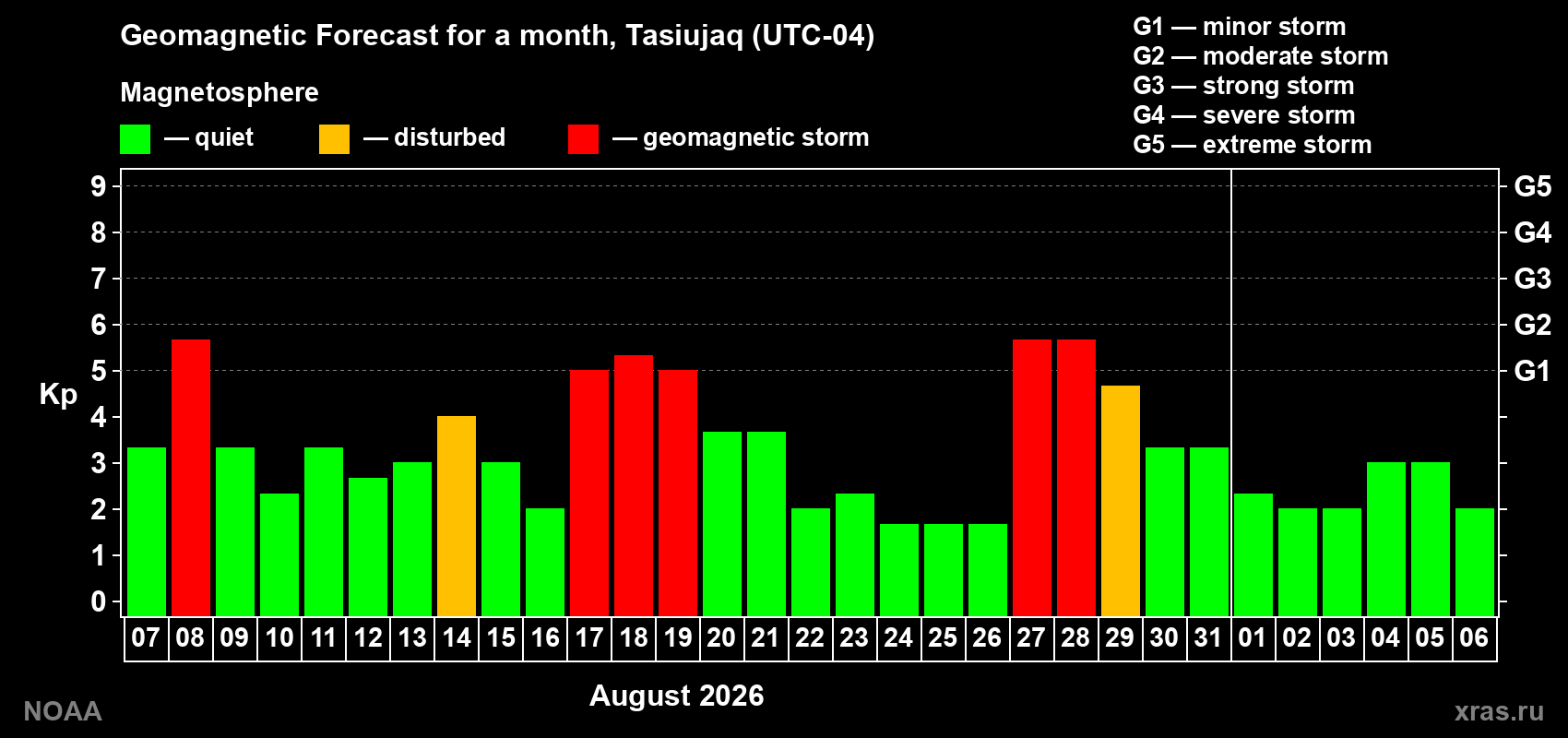 Geomagnetic Forecast for a month, Tasiujaq (UTC-04)

Magnetosphere

— quiet — disturbed — geomagnetic storm

G1 — minor storm
G2 — moderate storm
G3 — strong storm
G4 — severe storm
G5 — extreme storm

Kp

9
8
7
6
5
4
3
2
1
0

G5
G4
G3
G2
G1

07 08 09 10 11 12 13 14 15 16 17 18 19 20 21 22 23 24 25 26 27 28 29 30 31 01 02 03 04 05 06

August 2026

NOAA

xras.ru